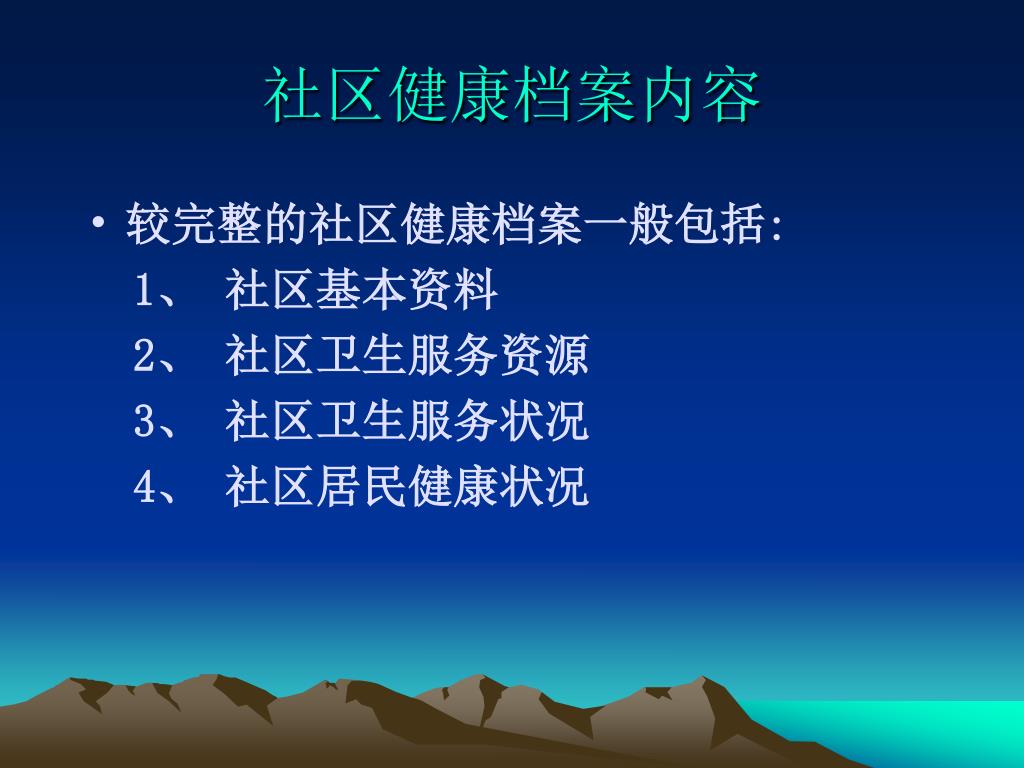 社区健康档案内容

• 较完整的社区健康档案一般包括:

1、 社区基本资料

2、 社区卫生服务资源

3、 社区卫生服务状况

4、 社区居民健康状况